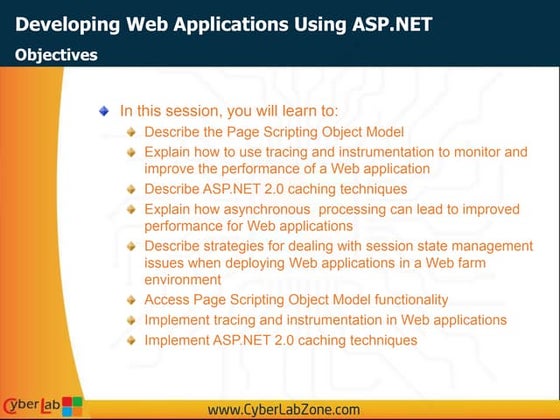 Developing Web Applications Using ASP.NET

Objectives

In this session, you will learn to:

Describe the Page Scripting Object Model

Explain how to use tracing and instrumentation to monitor and improve the performance of a Web application

Describe ASP.NET 2.0 caching techniques

Explain how asynchronous processing can lead to improved performance for Web applications

Describe strategies for dealing with session state management issues when deploying Web applications in a Web farm environment

Access Page Scripting Object Model functionality

Implement tracing and instrumentation in Web applications

Implement ASP.NET 2.0 caching techniques

CyberLab

www.CyberLabZone.com